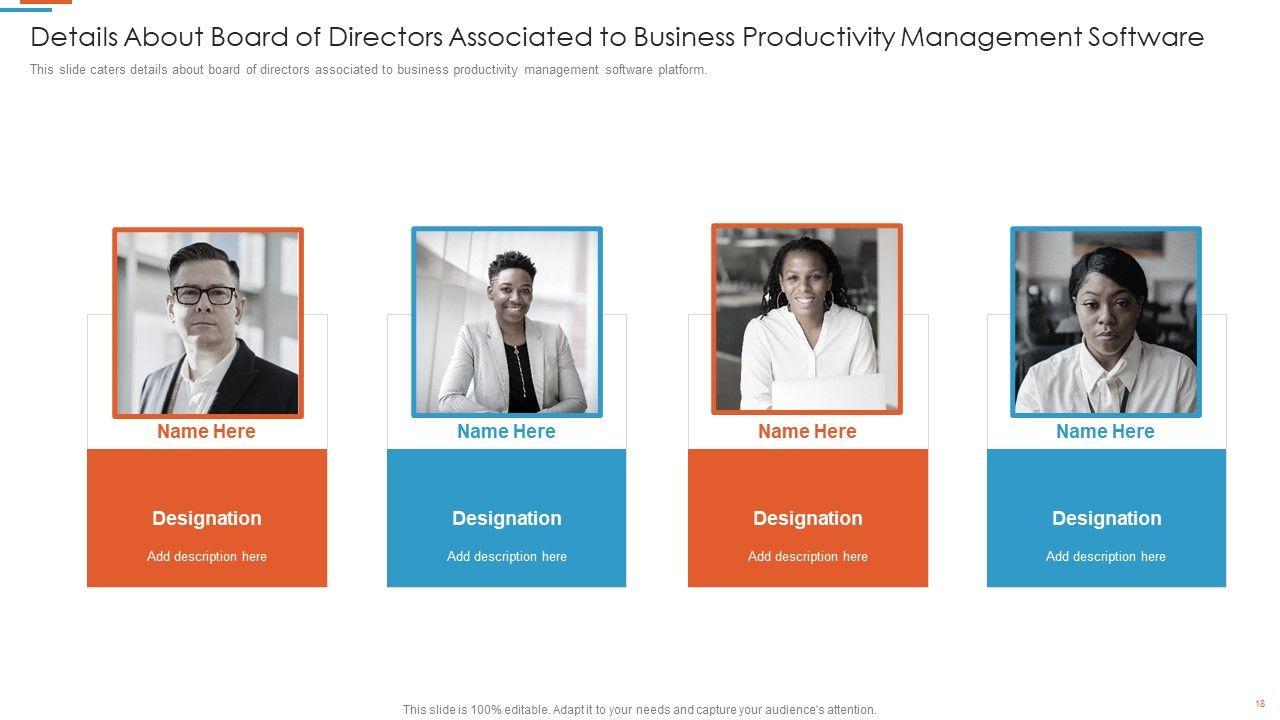 Details About Board of Directors Associated to Business Productivity Management Software

This slide caters details about board of directors associated to business productivity management software platform.

Name Here

Designation

Add description here

Name Here

Designation

Add description here

Name Here

Designation

Add description here

Name Here

Designation

Add description here

This slide is 100% editable. Adapt it to your needs and capture your audience's attention.

18